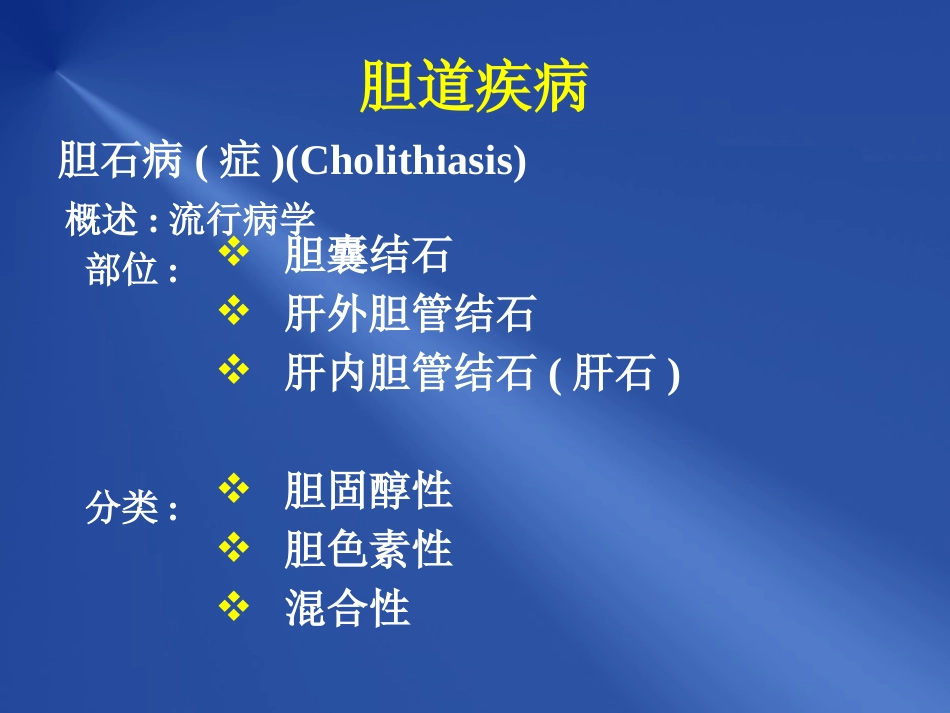 胆道疾病

胆石病 ( 症 )(Cholithiasis)

概述 : 流行病学

部位 :

❖ 胆囊结石
❖ 肝外胆管结石
❖ 肝内胆管结石 ( 肝石 )

分类 :

❖ 胆固醇性
❖ 胆色素性
❖ 混合性